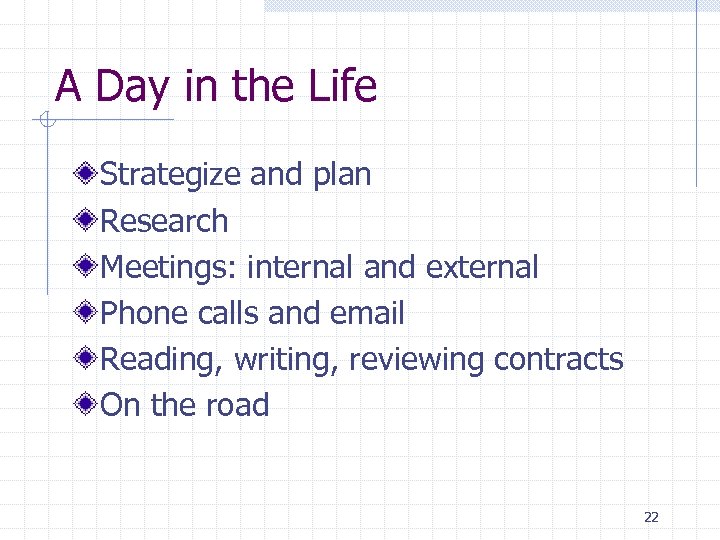 A Day in the Life

Strategize and plan
Research
Meetings: internal and external
Phone calls and email
Reading, writing, reviewing contracts
On the road

22